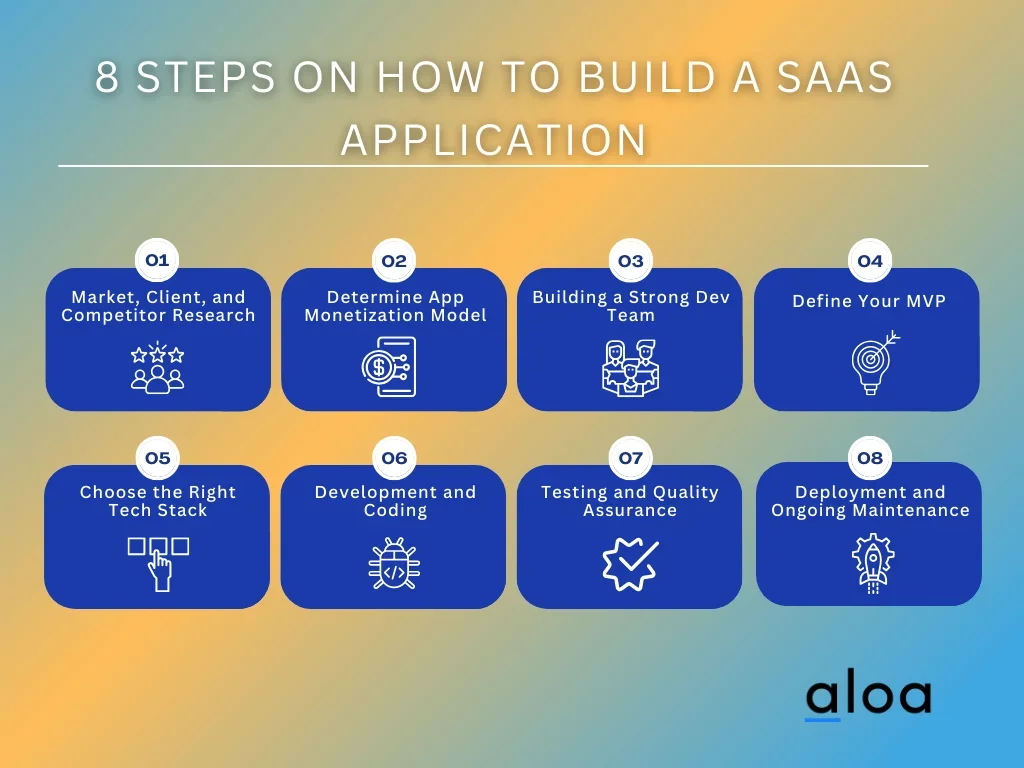 8 STEPS ON HOW TO BUILD A SAAS APPLICATION

01
Market, Client, and Competitor Research

02
Determine App Monetization Model

03
Building a Strong Dev Team

04
Define Your MVP

05
Choose the Right Tech Stack

06
Development and Coding

07
Testing and Quality Assurance

08
Deployment and Ongoing Maintenance

aloa